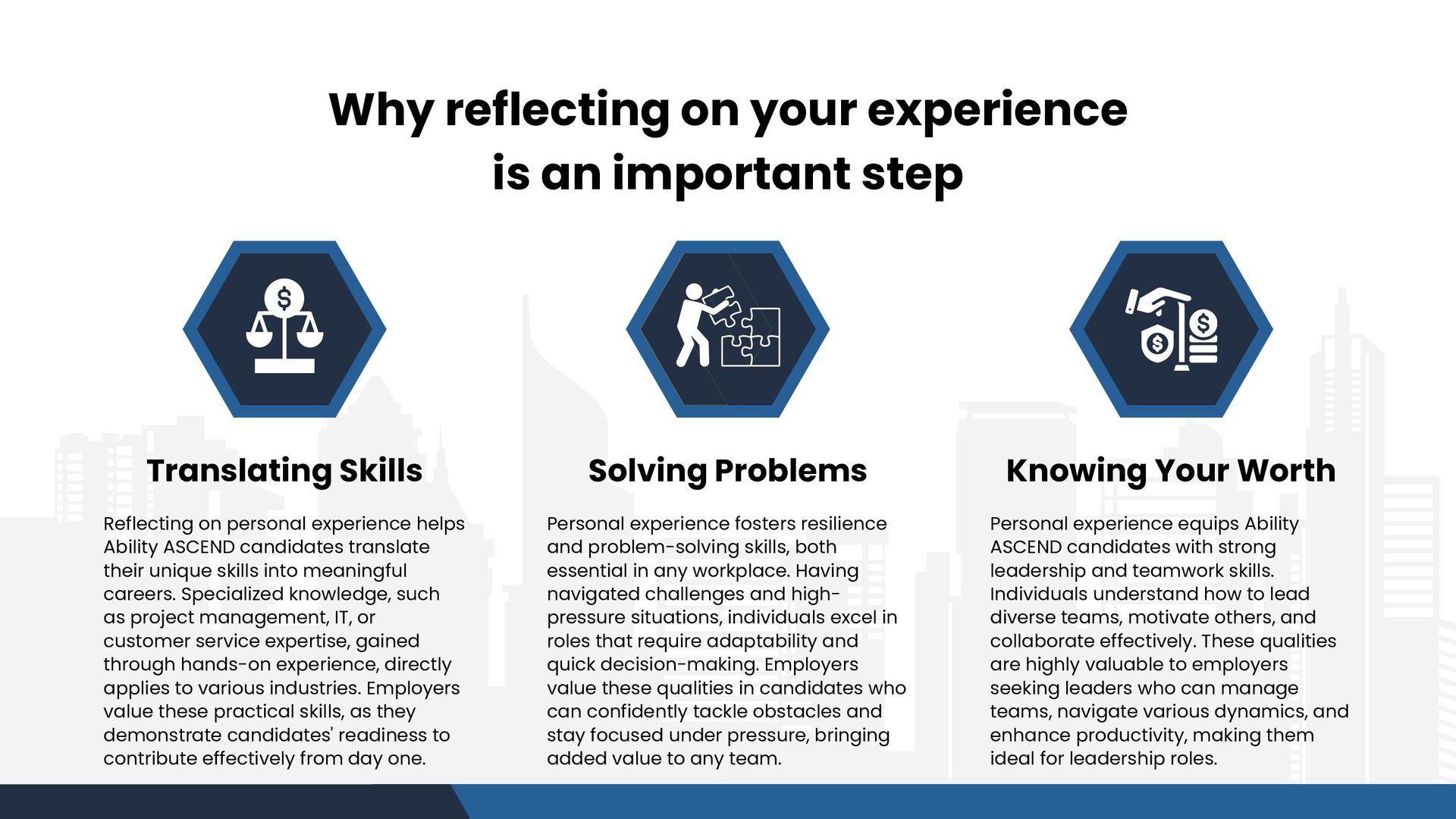 Why reflecting on your experience is an important step

Translating Skills

Reflecting on personal experience helps Ability ASCEND candidates translate their unique skills into meaningful careers. Specialized knowledge, such as project management, IT, or customer service expertise, gained through hands-on experience, directly applies to various industries. Employers value these practical skills, as they demonstrate candidates' readiness to contribute effectively from day one.

Solving Problems

Personal experience fosters resilience and problem-solving skills, both essential in any workplace. Having navigated challenges and high-pressure situations, individuals excel in roles that require adaptability and quick decision-making. Employers value these qualities in candidates who can confidently tackle obstacles and stay focused under pressure, bringing added value to any team.

Knowing Your Worth

Personal experience equips Ability ASCEND candidates with strong leadership and teamwork skills. Individuals understand how to lead diverse teams, motivate others, and collaborate effectively. These qualities are highly valuable to employers seeking leaders who can manage teams, navigate various dynamics, and enhance productivity, making them ideal for leadership roles.